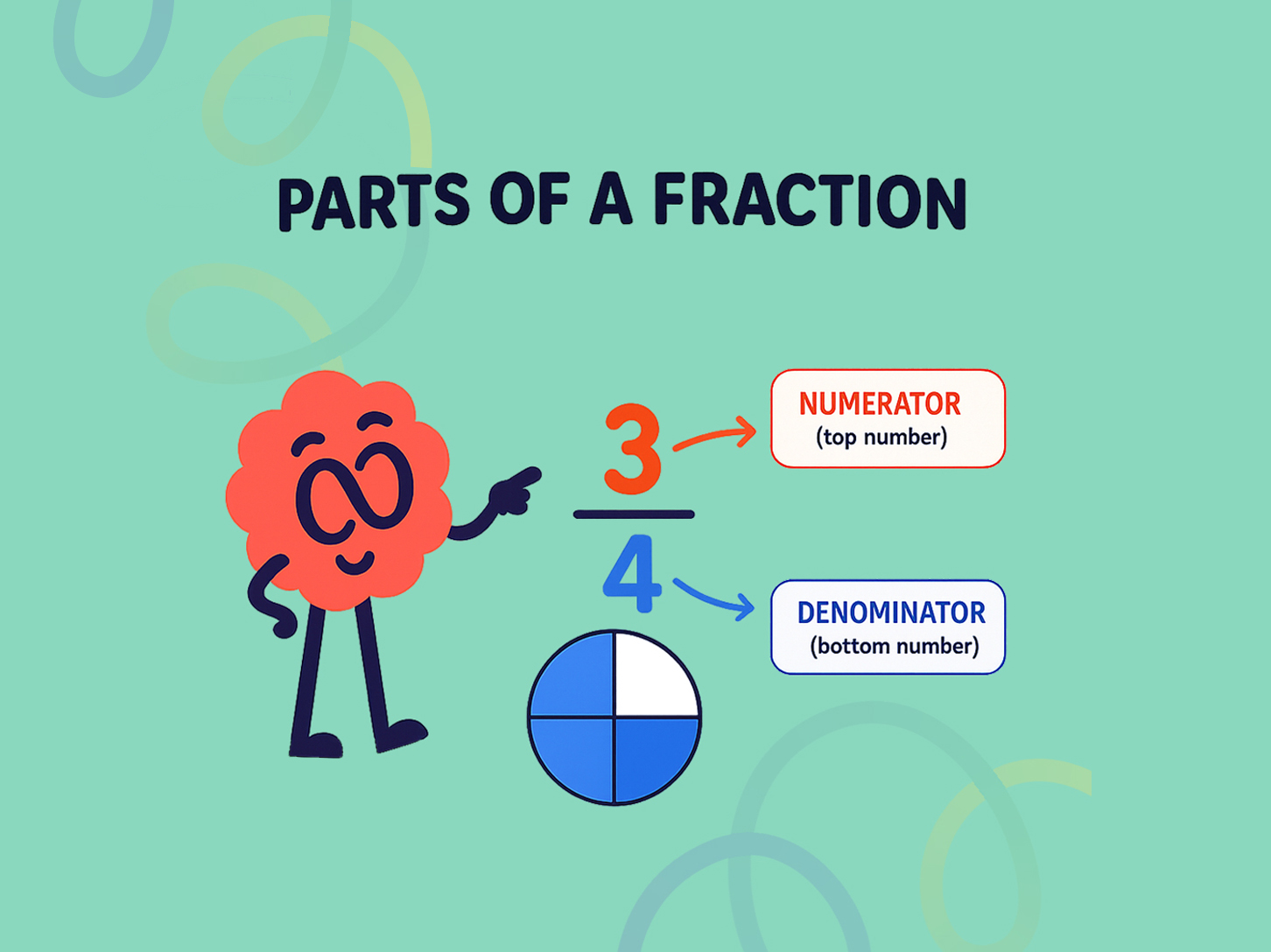 PARTS OF A FRACTION

$\frac{3}{4}$

NUMERATOR
(top number)

DENOMINATOR
(bottom number)